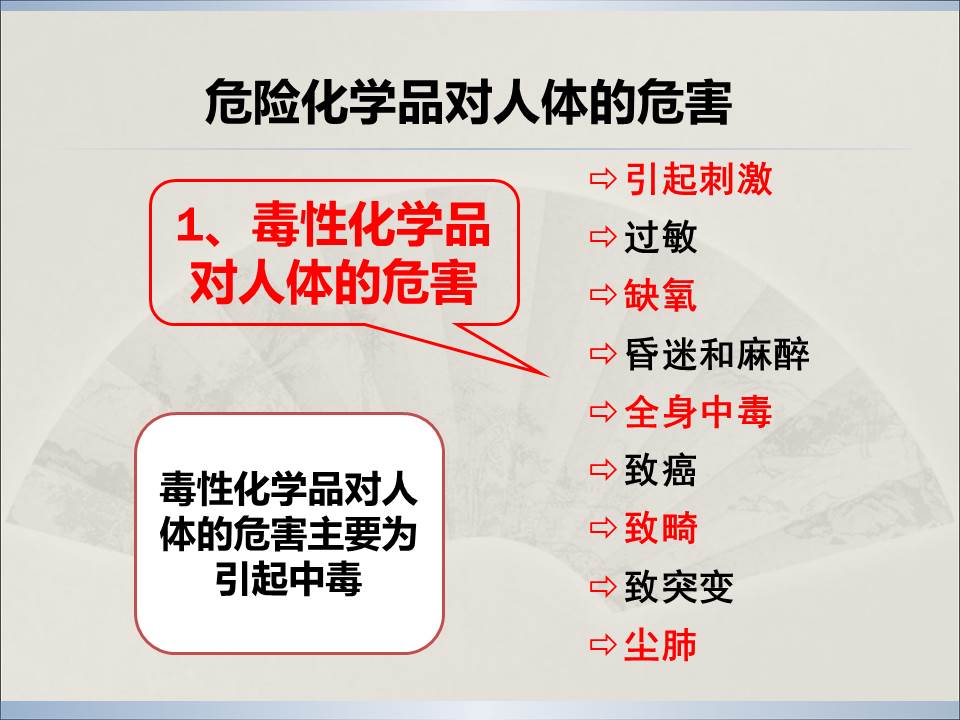 危险化学品对人体的危害

1、毒性化学品对人体的危害

毒性化学品对人体的危害主要为引起中毒

⇨ 引起刺激
⇨ 过敏
⇨ 缺氧
⇨ 昏迷和麻醉
⇨ 全身中毒
⇨ 致癌
⇨ 致畸
⇨ 致突变
⇨ 尘肺